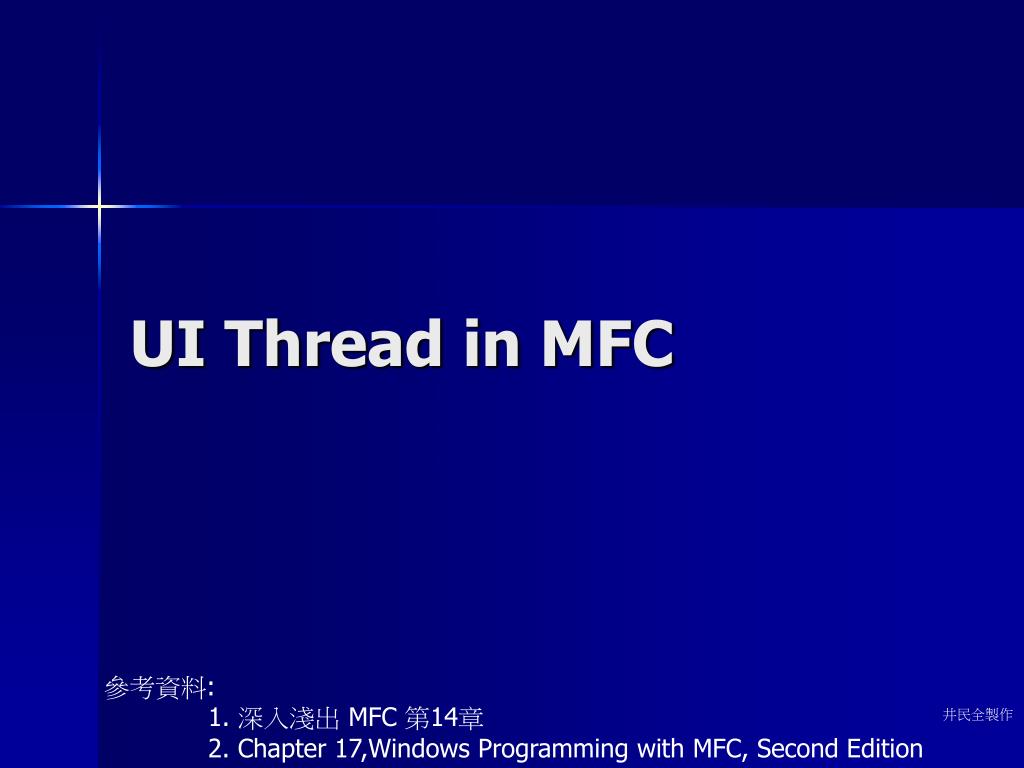 UI Thread in MFC

參考資料:
1. 深入淺出 MFC 第14章
2. Chapter 17,Windows Programming with MFC, Second Edition

井民全製作